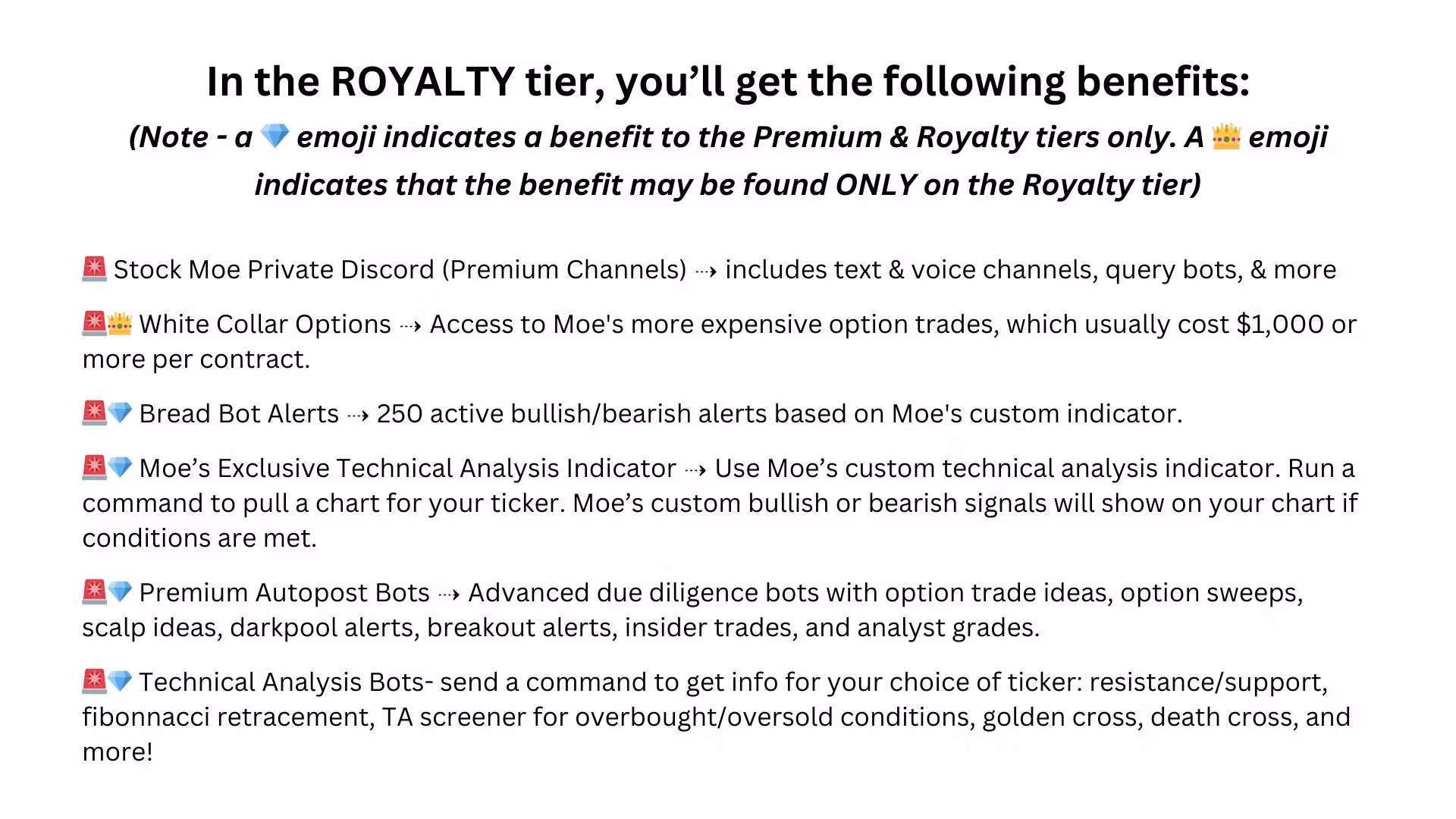 In the ROYALTY tier, you’ll get the following benefits:
(Note - a 💎 emoji indicates a benefit to the Premium & Royalty tiers only. A 👑 emoji indicates that the benefit may be found ONLY on the Royalty tier)

🚨 Stock Moe Private Discord (Premium Channels) ⇢ includes text & voice channels, query bots, & more

🚨👑 White Collar Options ⇢ Access to Moe's more expensive option trades, which usually cost $1,000 or more per contract.

🚨💎 Bread Bot Alerts ⇢ 250 active bullish/bearish alerts based on Moe's custom indicator.

🚨💎 Moe’s Exclusive Technical Analysis Indicator ⇢ Use Moe’s custom technical analysis indicator. Run a command to pull a chart for your ticker. Moe’s custom bullish or bearish signals will show on your chart if conditions are met.

🚨💎 Premium Autopost Bots ⇢ Advanced due diligence bots with option trade ideas, option sweeps, scalp ideas, darkpool alerts, breakout alerts, insider trades, and analyst grades.

🚨💎 Technical Analysis Bots- send a command to get info for your choice of ticker: resistance/support, fibonnacci retracement, TA screener for overbought/oversold conditions, golden cross, death cross, and more!